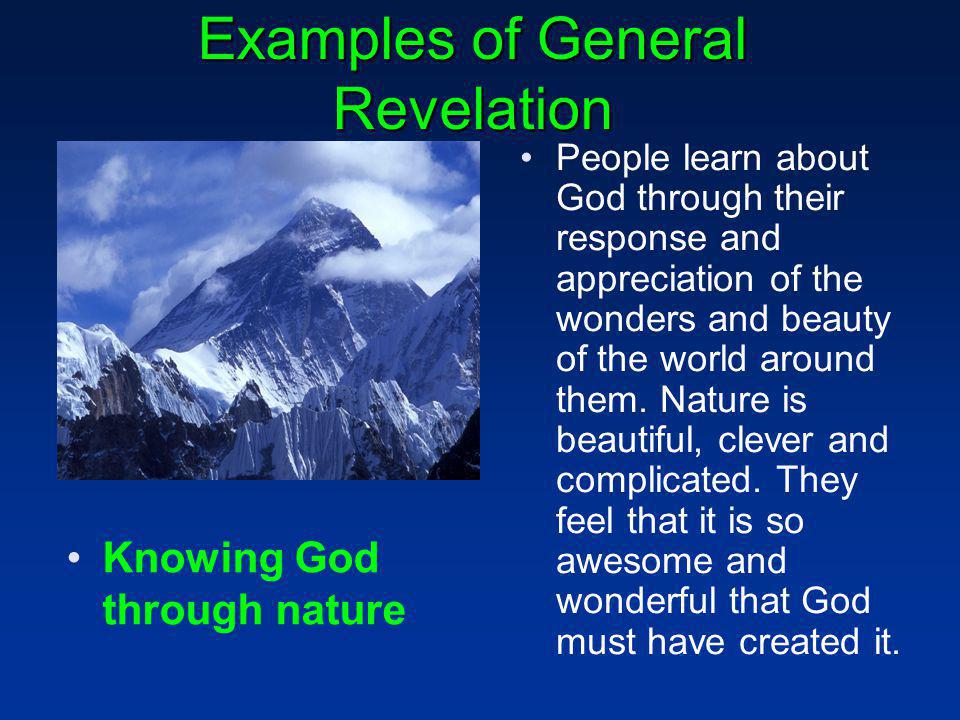 Examples of General Revelation

• Knowing God through nature

• People learn about God through their response and appreciation of the wonders and beauty of the world around them. Nature is beautiful, clever and complicated. They feel that it is so awesome and wonderful that God must have created it.